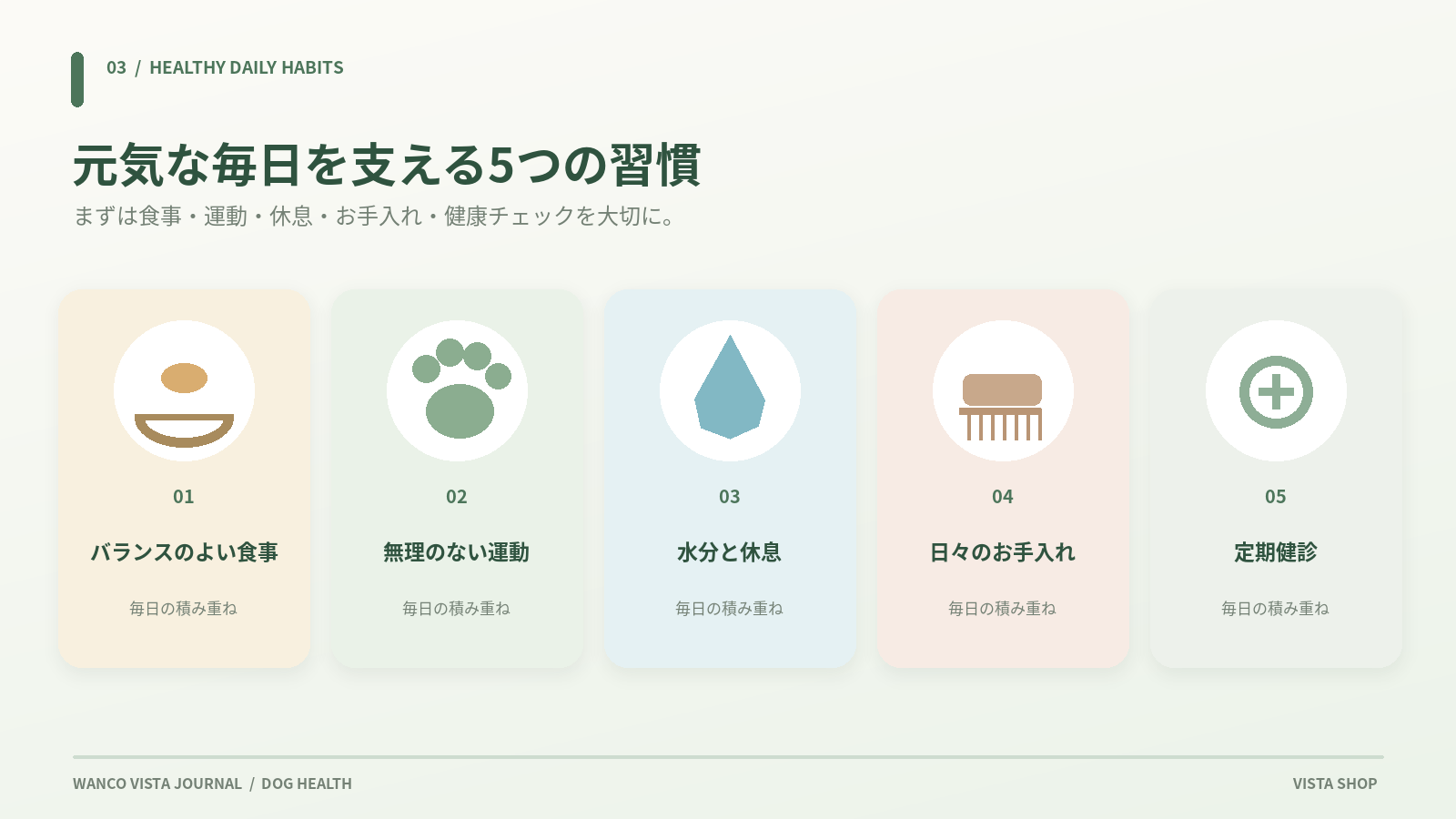 03 / HEALTHY DAILY HABITS

元気な毎日を支える5つの習慣

まずは食事・運動・休息・お手入れ・健康チェックを大切に。

01

バランスのよい食事

毎日の積み重ね

02

無理のない運動

毎日の積み重ね

03

水分と休息

毎日の積み重ね

04

日々のお手入れ

毎日の積み重ね

05

定期健診

毎日の積み重ね

WANCO VISTA JOURNAL / DOG HEALTH

VISTA SHOP